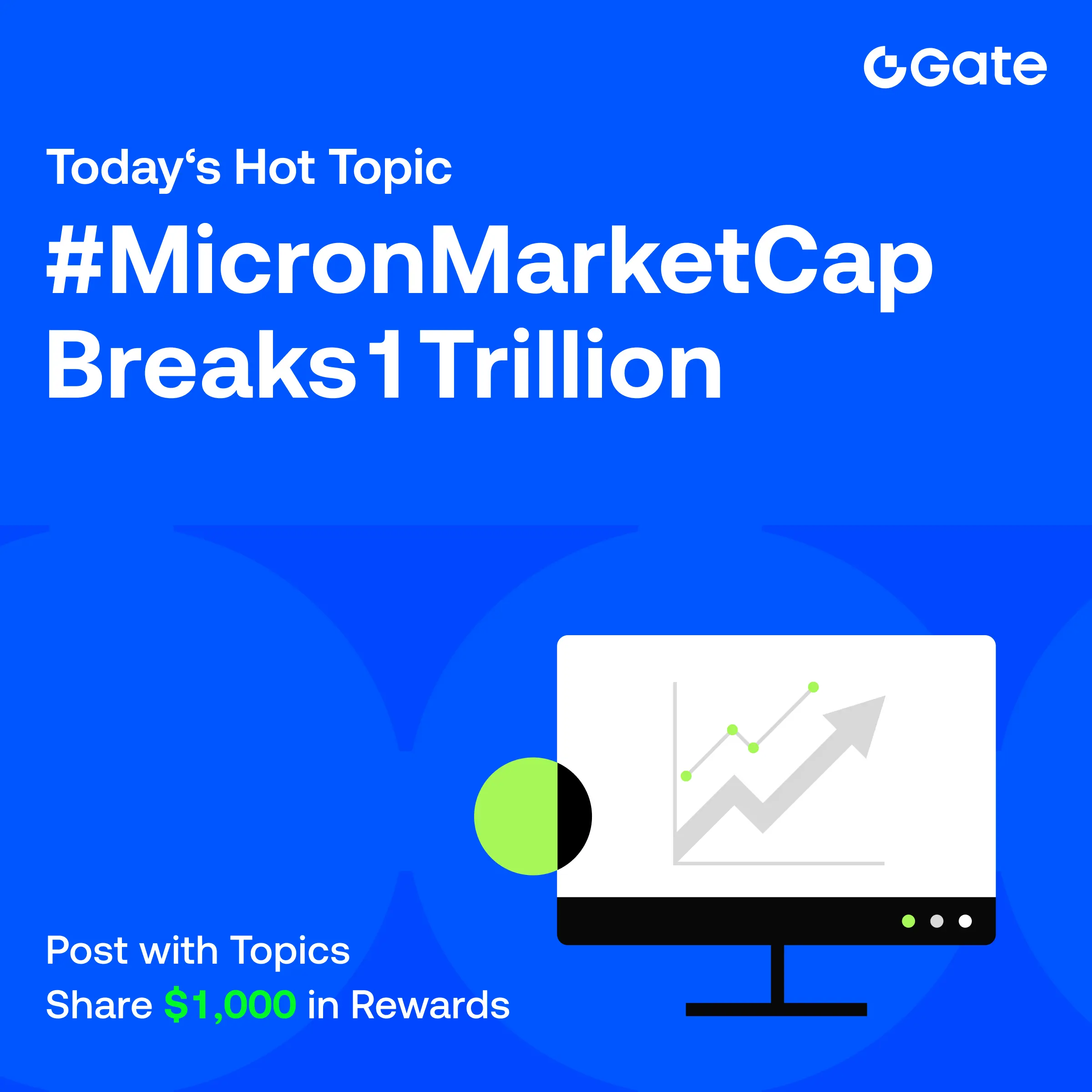 Gate

Today‘s Hot Topic

#MicronMarketCap Breaks1Trillion

Post with Topics
Share $1,000 in Rewards